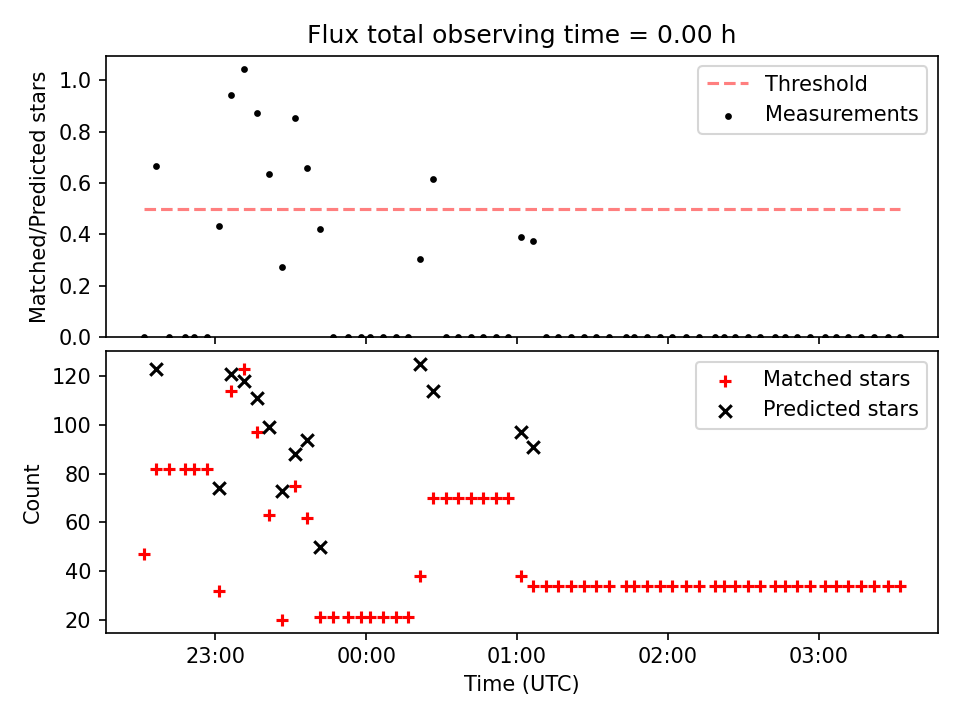 Flux total observing time = 0.00 h

Matched/Predicted stars

1.0
0.8
0.6
0.4
0.2
0.0

Threshold
Measurements

Count

120
100
80
60
40
20

Matched stars
Predicted stars

23:00
00:00
01:00
02:00
03:00

Time (UTC)